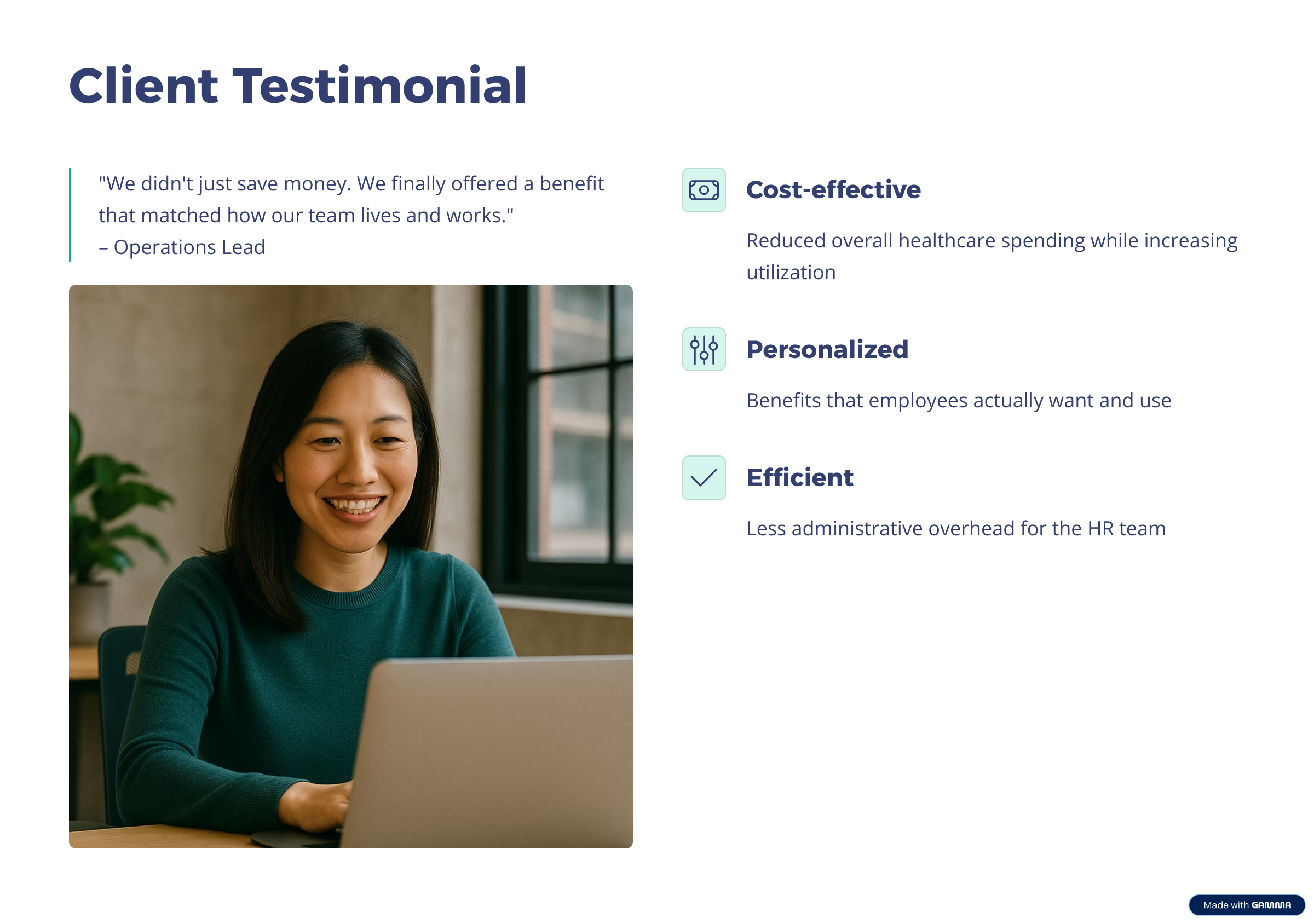 Client Testimonial

"We didn't just save money. We finally offered a benefit that matched how our team lives and works."
– Operations Lead

Cost-effective

Reduced overall healthcare spending while increasing utilization

Personalized

Benefits that employees actually want and use

Efficient

Less administrative overhead for the HR team

Made with GAMMA